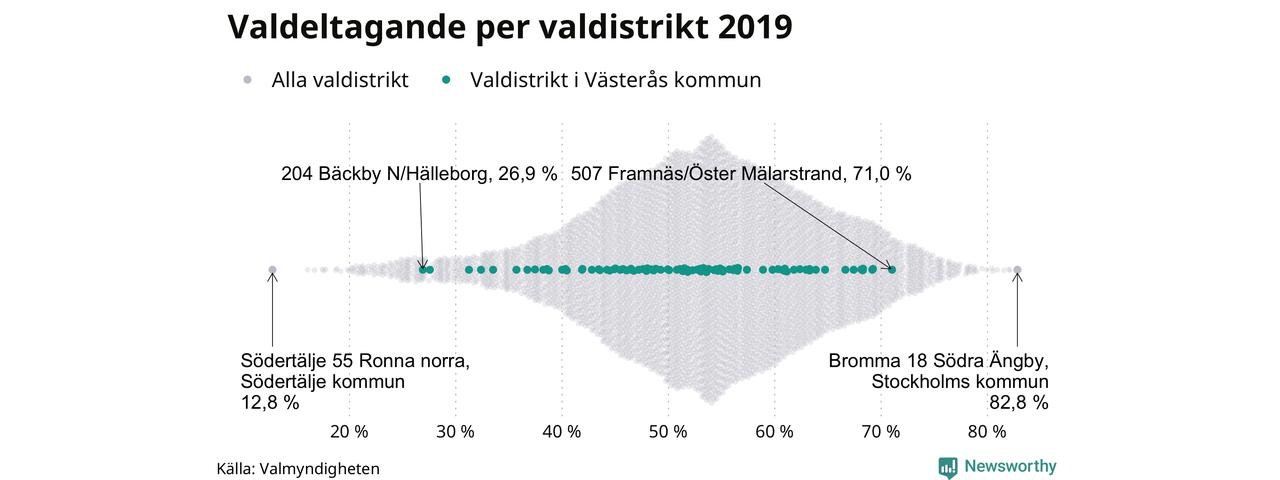 Valdeltagande per valdistrikt 2019

Alla valdistrikt   Valdistrikt i Västerås kommun

204 Bäckby N/Hälleborg, 26,9 %

507 Framnäs/Öster Mälarstrand, 71,0 %

Södertälje 55 Ronna norra, Södertälje kommun 12,8 %

Bromma 18 Södra Ängby, Stockholms kommun 82,8 %

20 %  30 %  40 %  50 %  60 %  70 %  80 %

Källa: Valmyndigheten

Newsworthy